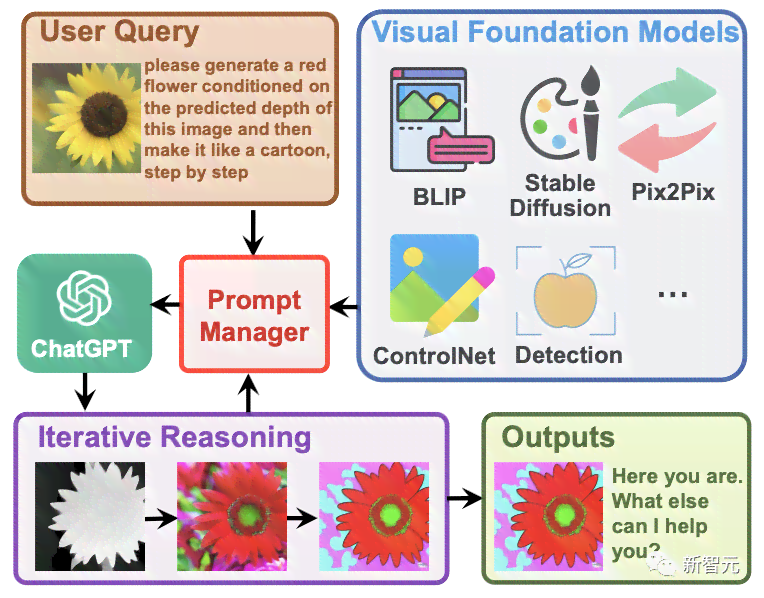 User Query

please generate a red flower conditioned on the predicted depth of this image and then make it like a cartoon, step by step

Visual Foundation Models

BLIP

Stable Diffusion

Pix2Pix

ControlNet

Detection

...

ChatGPT

Prompt Manager

Iterative Reasoning

Outputs

Here you are. What else can I help you?

新智元